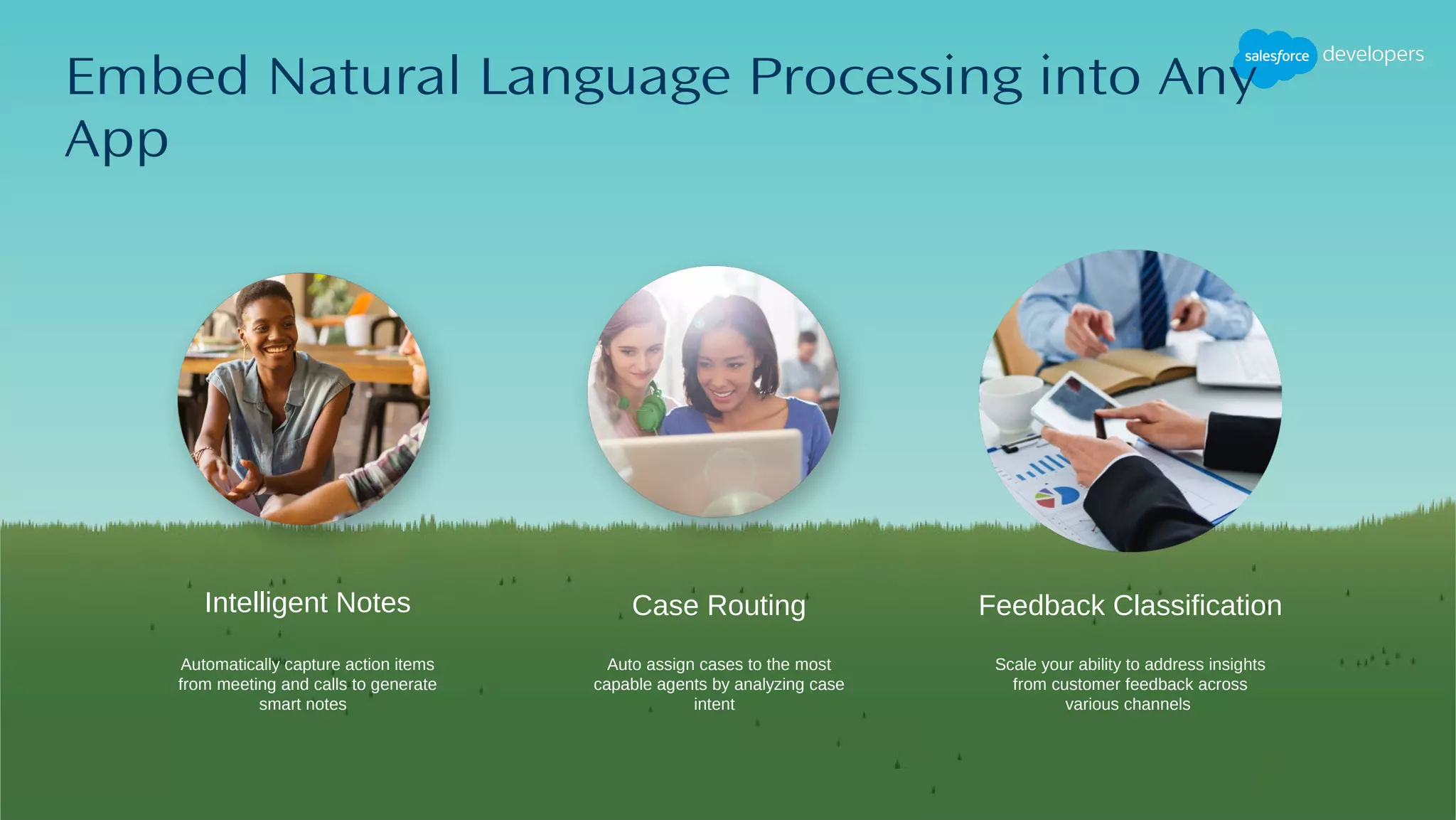 Embed Natural Language Processing into Any App

salesforce developers

Intelligent Notes

Automatically capture action items from meeting and calls to generate smart notes

Case Routing

Auto assign cases to the most capable agents by analyzing case intent

Feedback Classification

Scale your ability to address insights from customer feedback across various channels